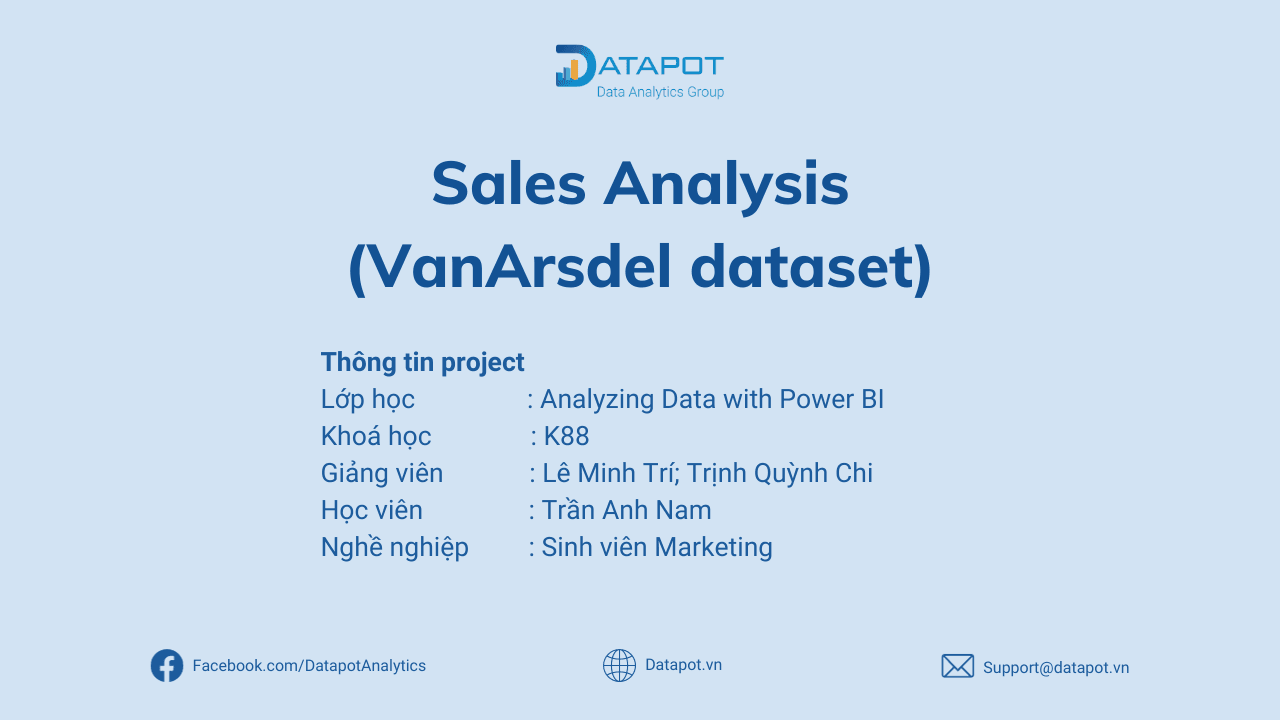 DATAPOT
Data Analytics Group

Sales Analysis
(VanArsdel dataset)

Thông tin project
Lớp học : Analyzing Data with Power BI
Khoá học : K88
Giảng viên : Lê Minh Trí; Trịnh Quỳnh Chi
Học viên : Trần Anh Nam
Nghề nghiệp : Sinh viên Marketing

Facebook.com/DatapotAnalytics
Datapot.vn
Support@datapot.vn